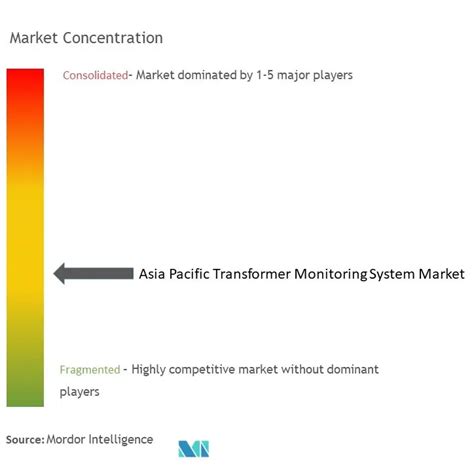 Market Concentration

Consolidated- Market dominated by 1-5 major players

Asia Pacific Transformer Monitoring System Market

Fragmented - Highly competitive market without dominant players

Source: Mordor Intelligence